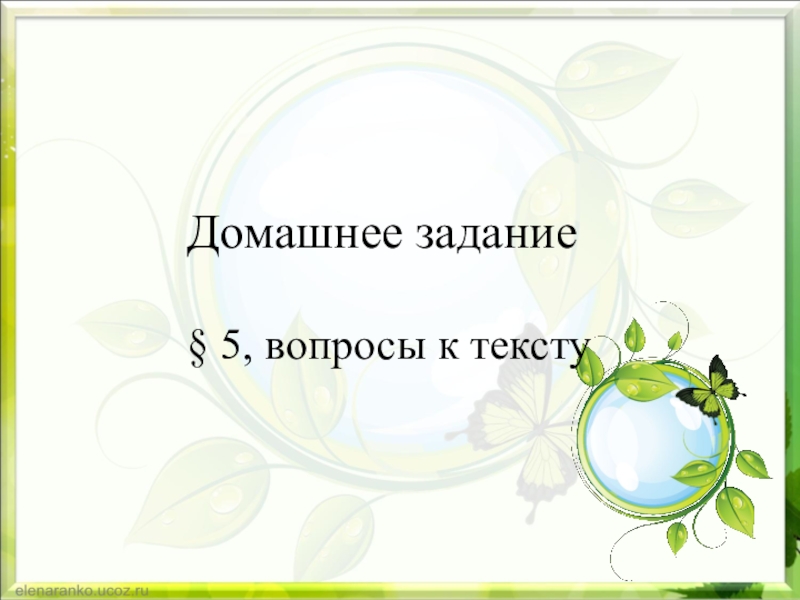 Домашнее задание

§ 5, вопросы к тексту

elenaranko.ucoz.ru